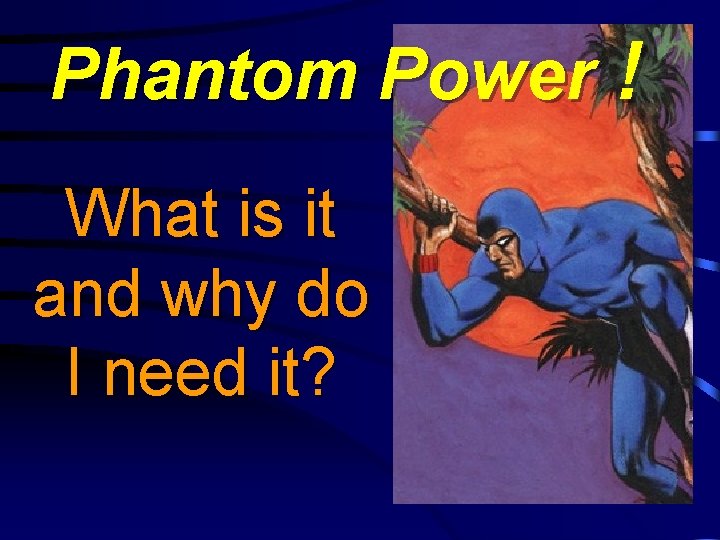 Phantom Power !

What is it and why do I need it?